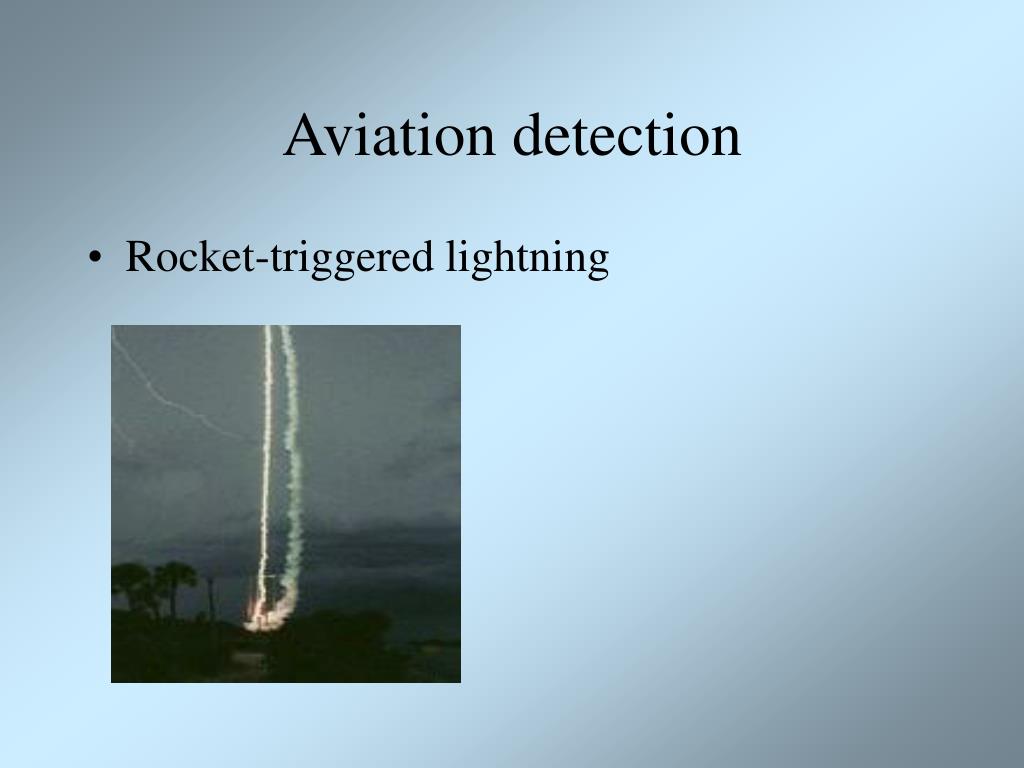 Aviation detection

• Rocket-triggered lightning